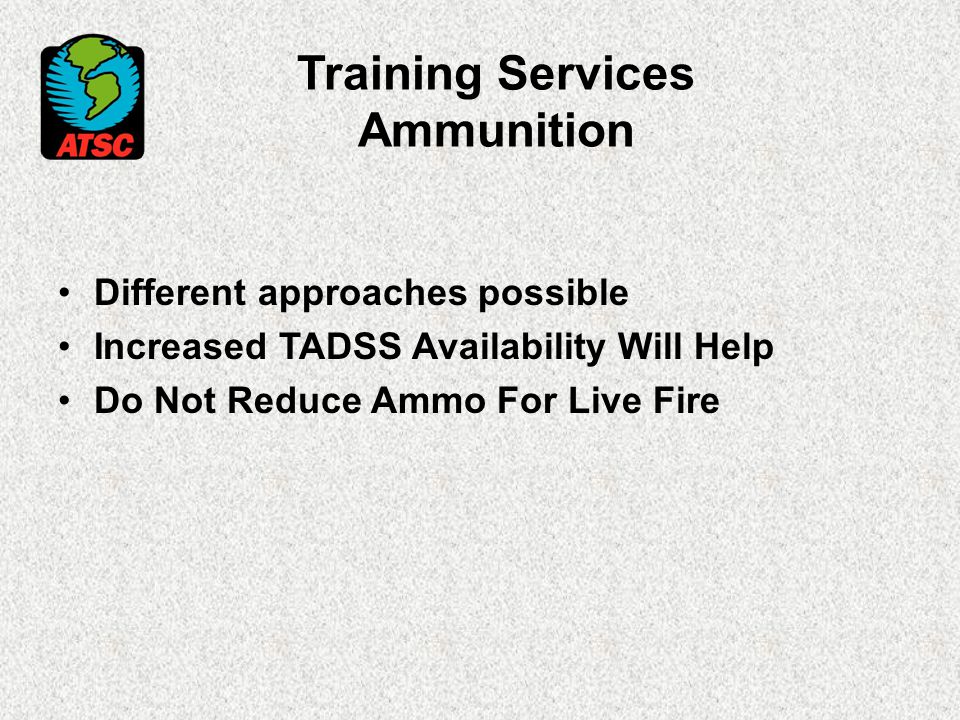 ATSC

Training Services
Ammunition

• Different approaches possible
• Increased TADSS Availability Will Help
• Do Not Reduce Ammo For Live Fire